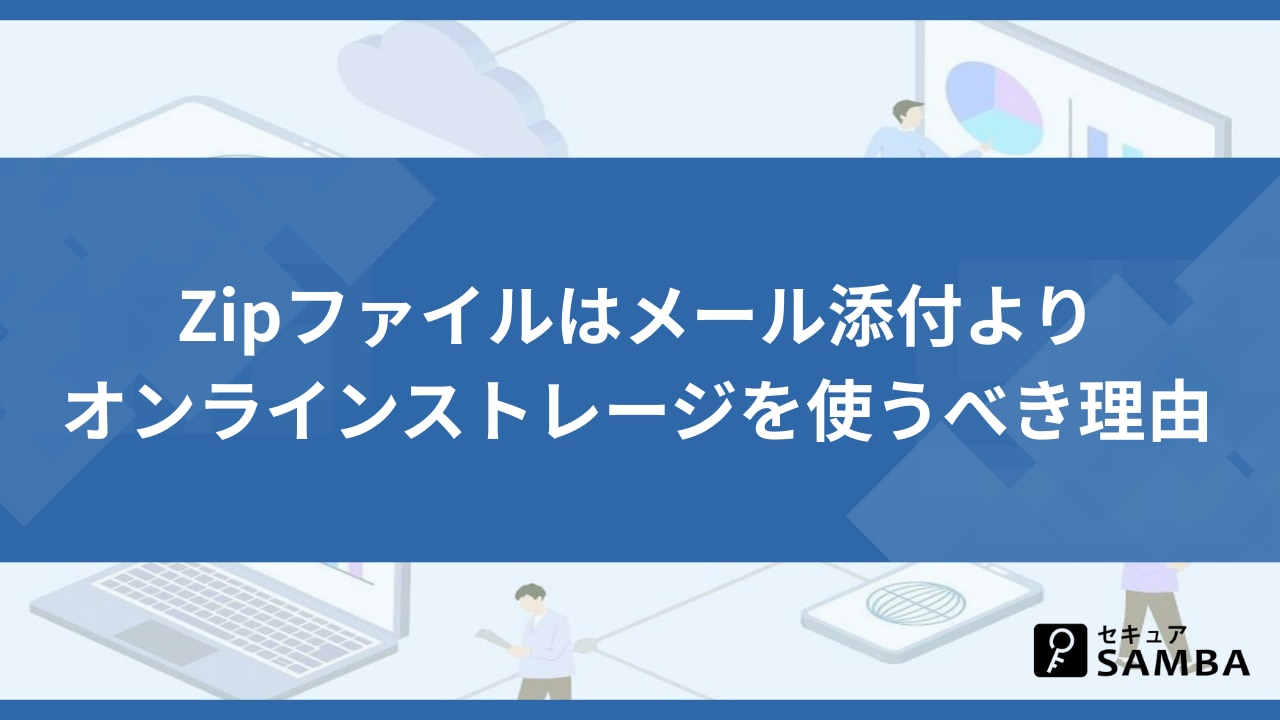 Zipファイルはメール添付より
オンラインストレージを使うべき理由

セキュア
SAMBA